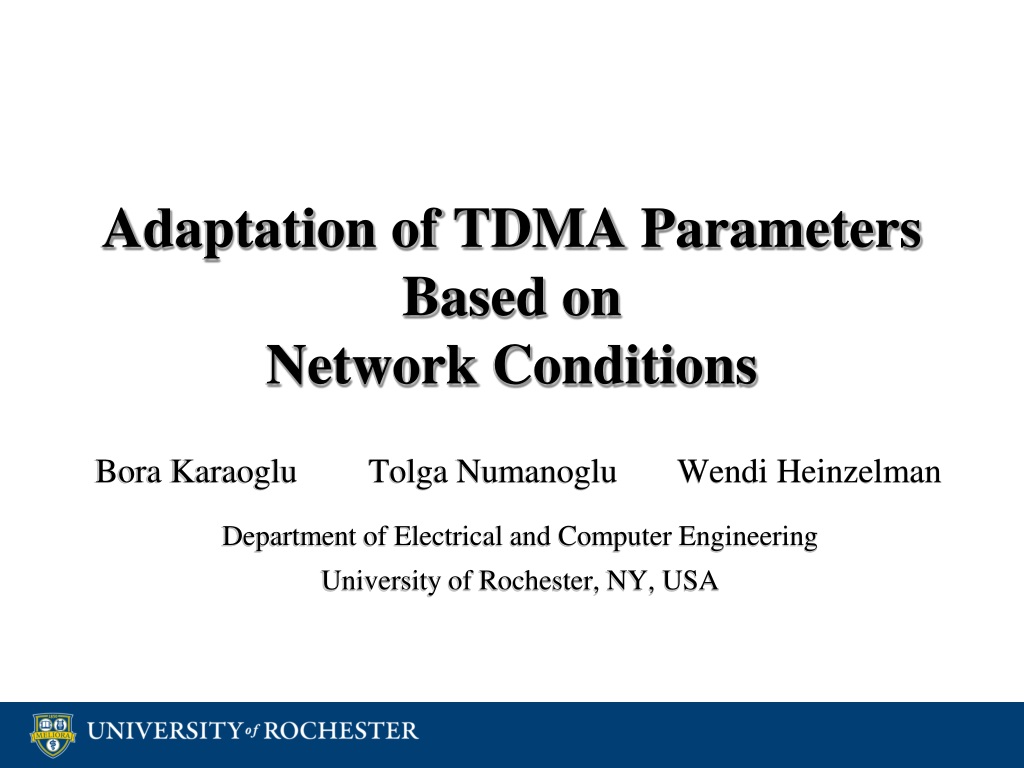 Adaptation of TDMA Parameters Based on Network Conditions

Bora Karaoglu Tolga Numanoglu Wendi Heinzelman

Department of Electrical and Computer Engineering

University of Rochester, NY, USA

MELIORA

UNIVERSITY of ROCHESTER